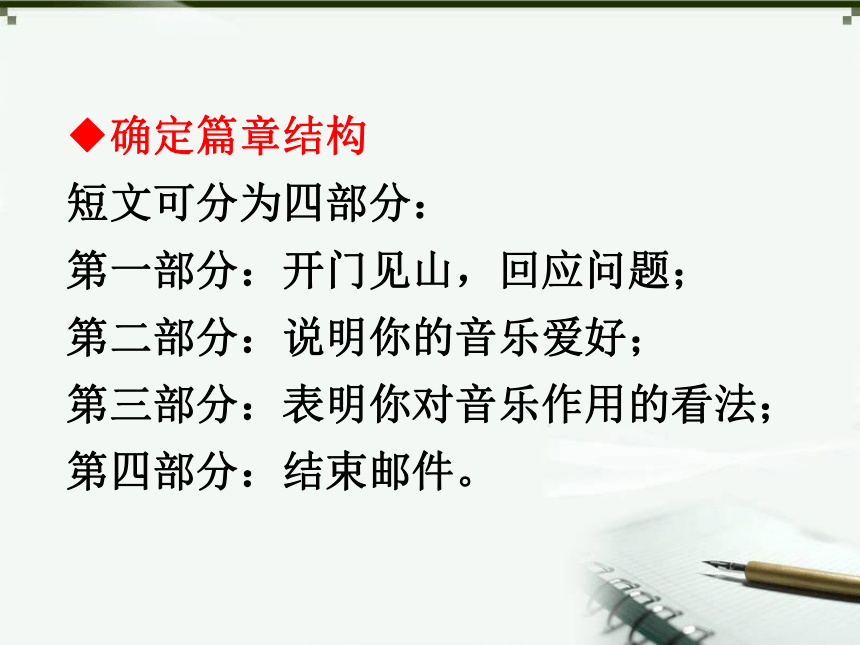 ◆确定篇章结构
短文可分为四部分：
第一部分：开门见山，回应问题；
第二部分：说明你的音乐爱好；
第三部分：表明你对音乐作用的看法；
第四部分：结束邮件。